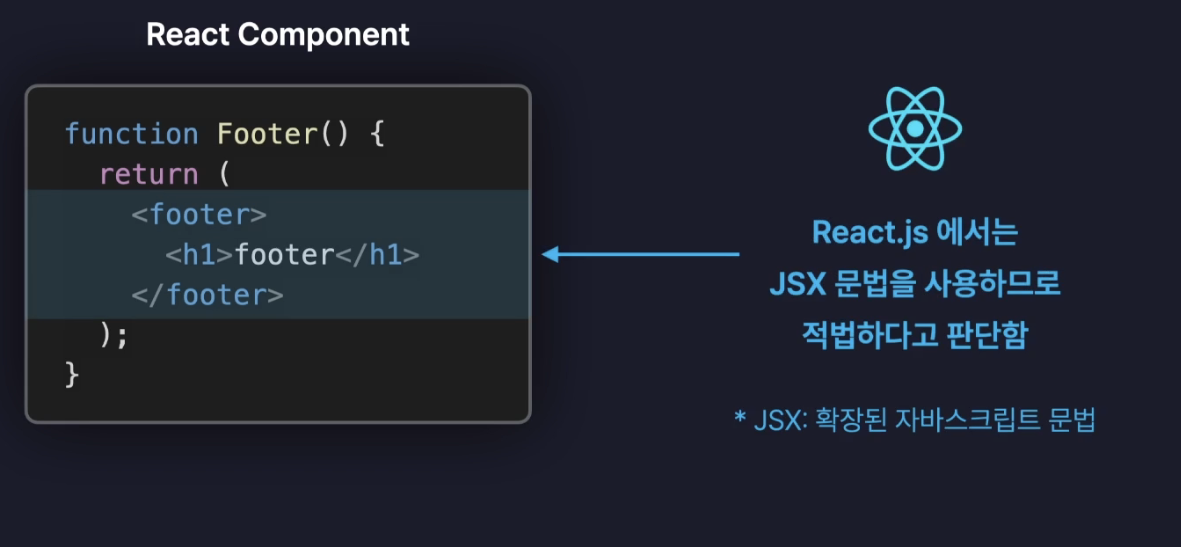 React Component

function Footer() {
  return (
    <footer>
      <h1>footer</h1>
    </footer>
  );
}

React.js 에서는
JSX 문법을 사용하므로
적법하다고 판단함

* JSX: 확장된 자바스크립트 문법